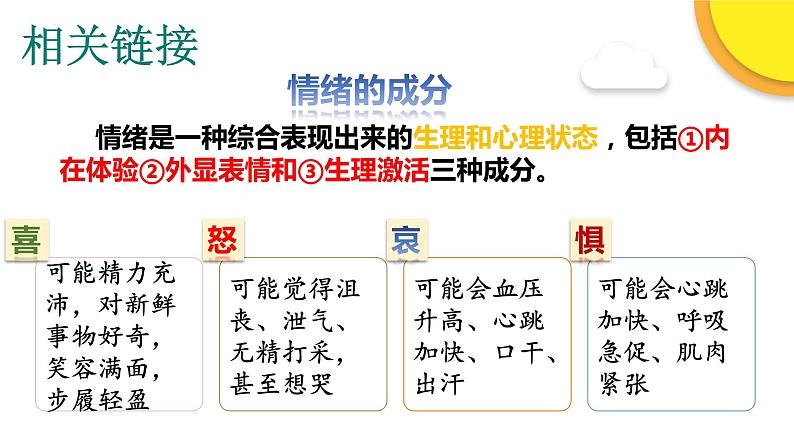 相关链接

情绪的成分

情绪是一种综合表现出来的生理和心理状态，包括①内在体验②外显表情和③生理激活三种成分。

喜

可能精力充沛，对新鲜事物好奇，笑容满面，步履轻盈

怒

可能觉得沮丧、泄气、无精打采，甚至想哭

哀

可能会血压升高、心跳加快、口干、出汗

惧

可能会心跳加快、呼吸急促、肌肉紧张